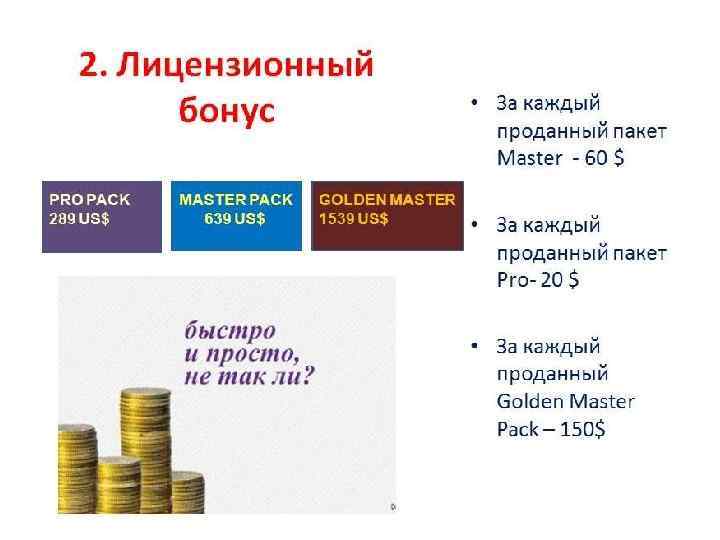 2. Лицензионный бонус

PRO PACK
289 US$

MASTER PACK
639 US$

GOLDEN MASTER
1539 US$

быстро
и просто,
не так ли?

• За каждый проданный пакет Master - 60 $

• За каждый проданный пакет Pro- 20 $

• За каждый проданный Golden Master Pack – 150$